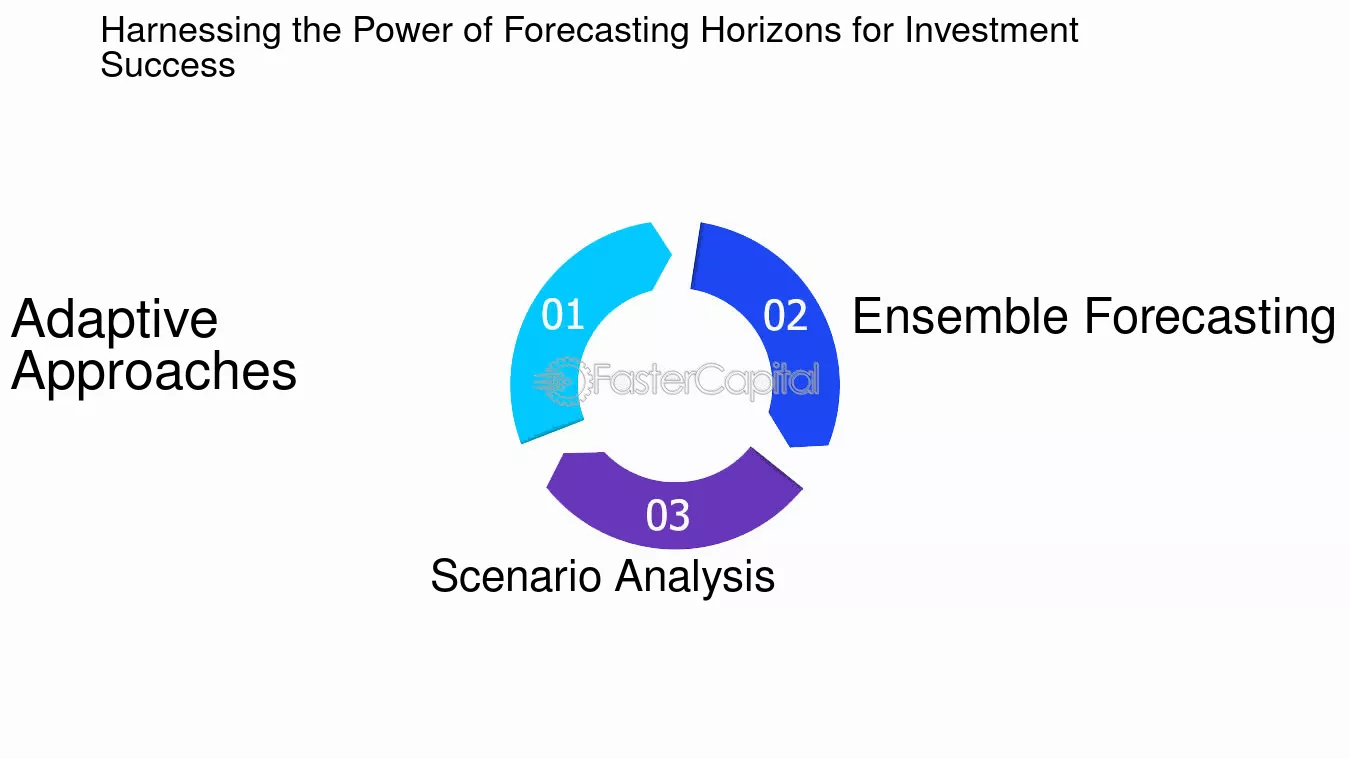 Harnessing the Power of Forecasting Horizons for Investment Success

Adaptive Approaches

01

02

Ensemble Forecasting

FasterCapital

03

Scenario Analysis